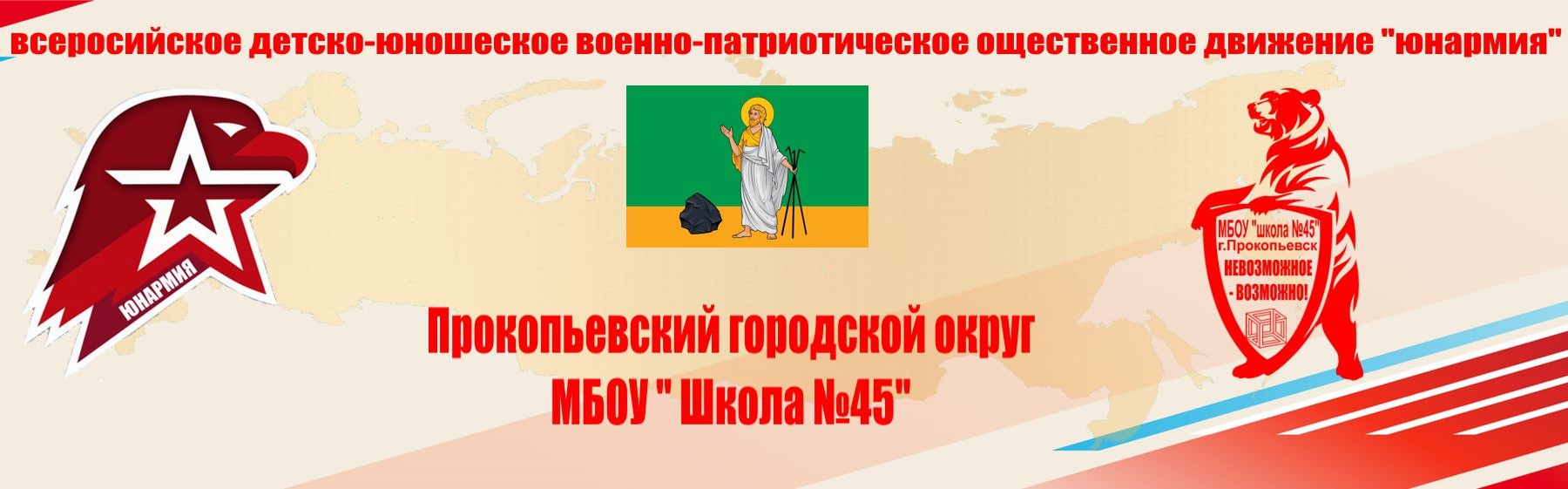 всеросийское детско-юношеское военно-патриотическое общественное движение "юнармия"

ЮНАРМИЯ

МБОУ "школа №45"
г.Прокопьевск
НЕВОЗМОЖНОЕ
- ВОЗМОЖНО!

Прокопьевский городской округ
МБОУ " Школа №45"